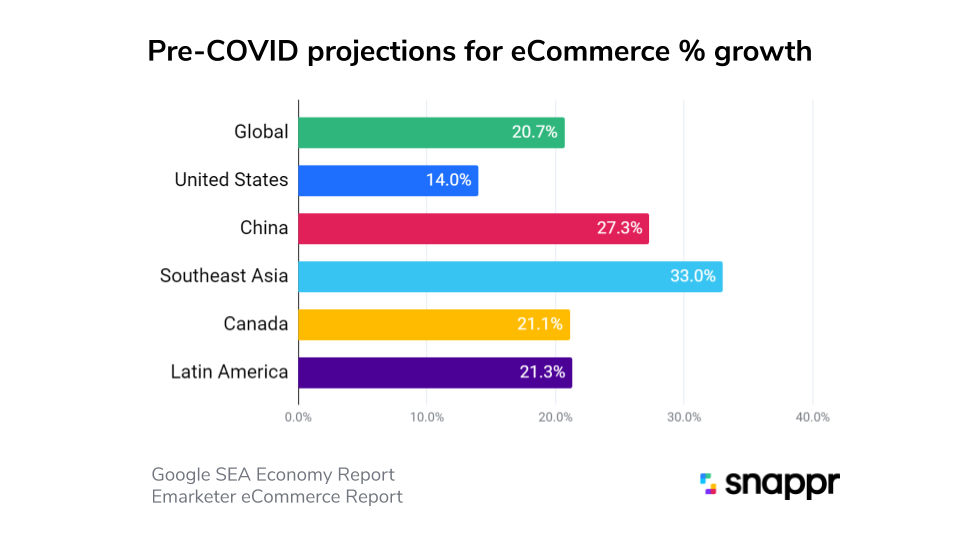 Pre-COVID projections for eCommerce % growth

Global 20.7%
United States 14.0%
China 27.3%
Southeast Asia 33.0%
Canada 21.1%
Latin America 21.3%

0.0% 10.0% 20.0% 30.0% 40.0%

Google SEA Economy Report
Emarketer eCommerce Report

snappr